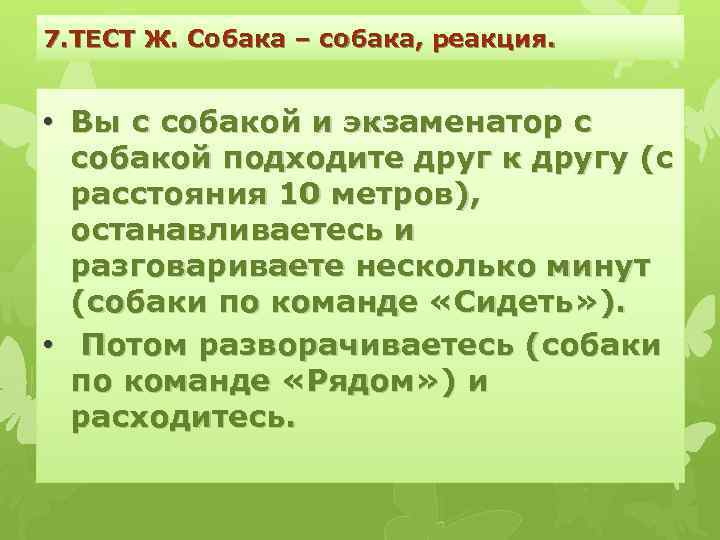 7.ТЕСТ Ж. Собака – собака, реакция.

• Вы с собакой и экзаменатор с собакой подходите друг к другу (с расстояния 10 метров), останавливаетесь и разговариваете несколько минут (собаки по команде «Сидеть»).

• Потом разворачиваетесь (собаки по команде «Рядом») и расходитесь.